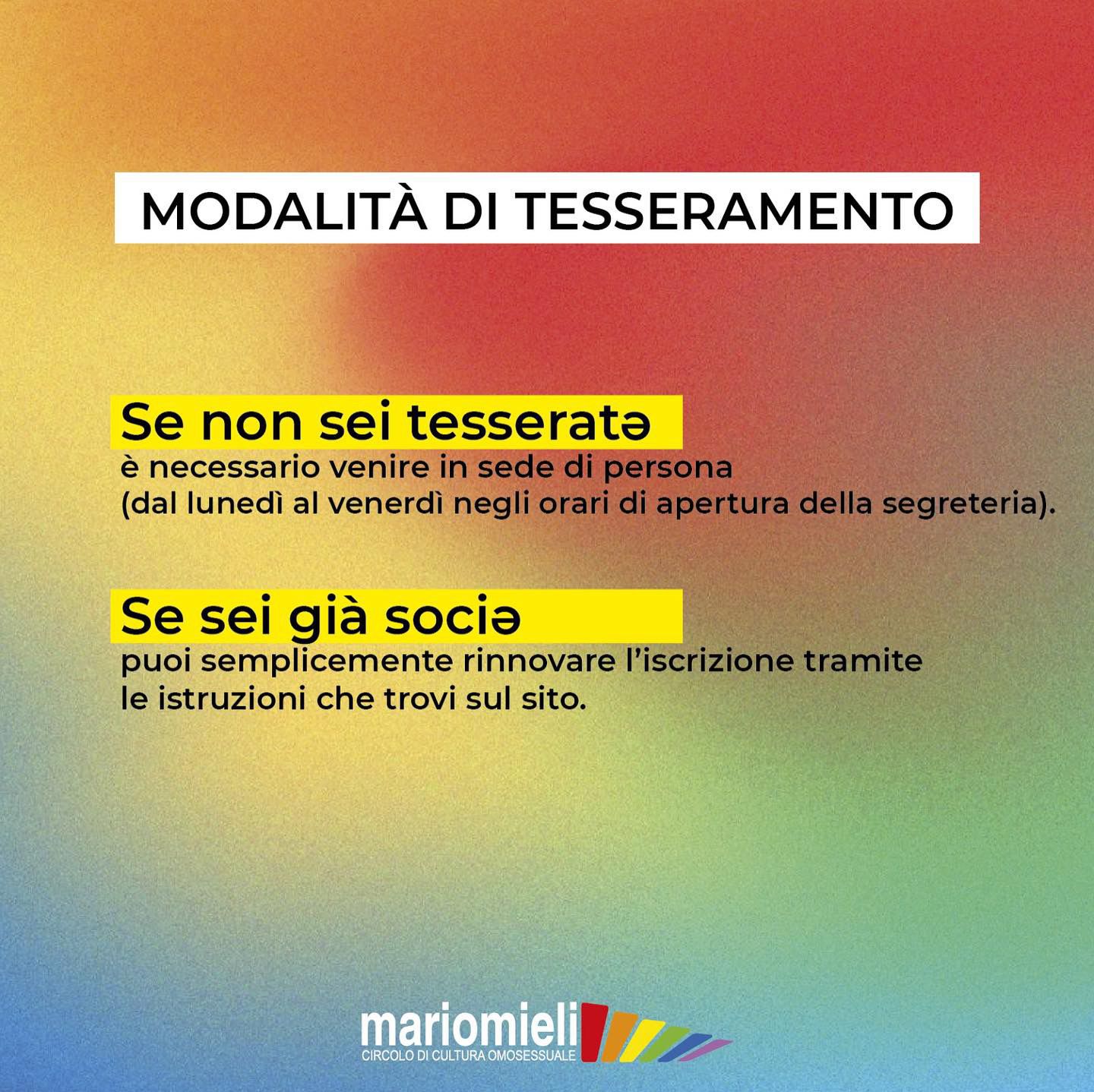 MODALITÀ DI TESSERAMENTO

Se non sei tesseratə
è necessario venire in sede di persona (dal lunedì al venerdì negli orari di apertura della segreteria).

Se sei già sociə
puoi semplicemente rinnovare l'iscrizione tramite le istruzioni che trovi sul sito.

mariomieli
CIRCOLO DI CULTURA OMOSESSUALE